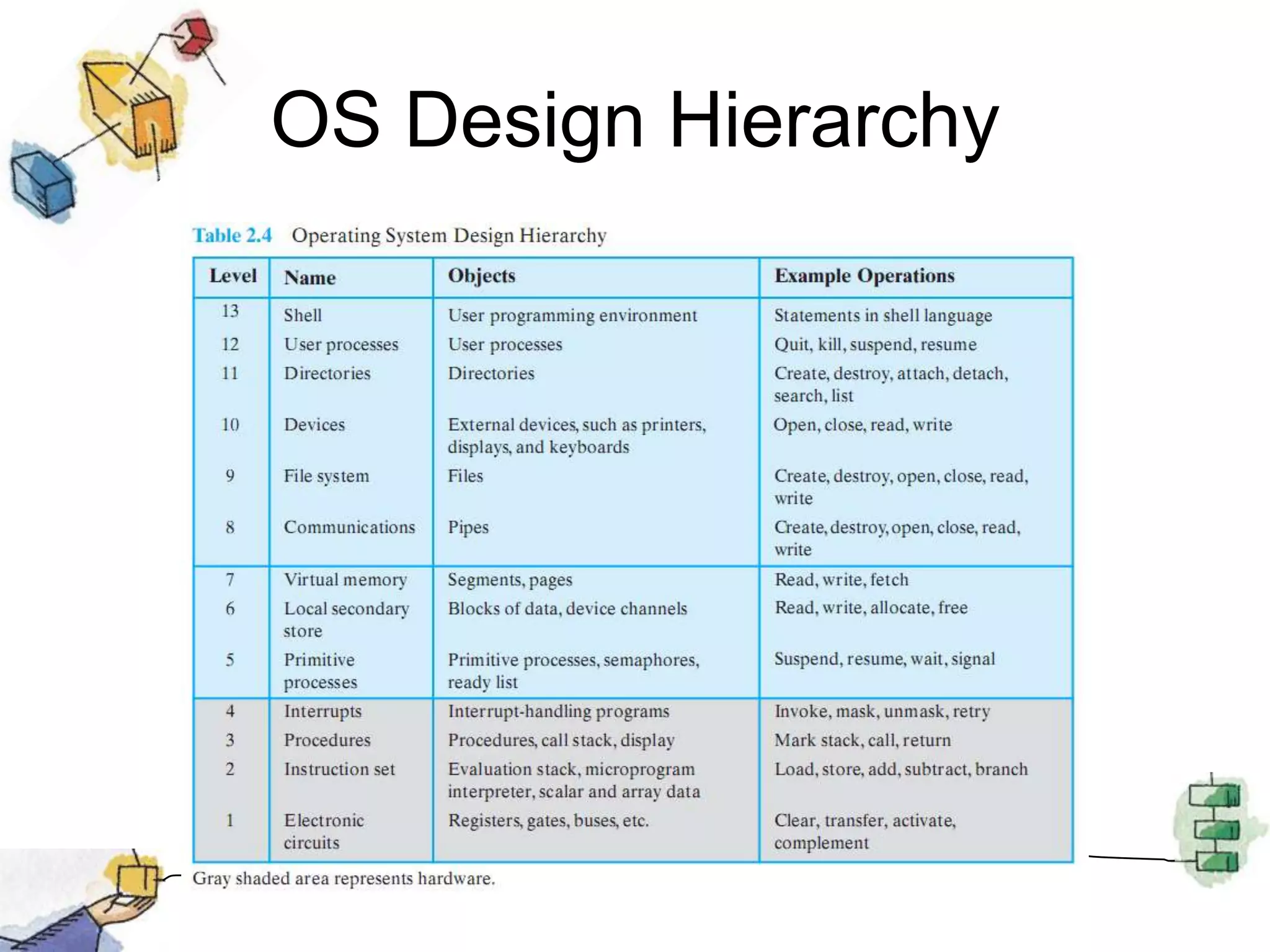 OS Design Hierarchy

Table 2.4 Operating System Design Hierarchy

| Level | Name | Objects | Example Operations |
|---|---|---|---|
| 13 | Shell | User programming environment | Statements in shell language |
| 12 | User processes | User processes | Quit, kill, suspend, resume |
| 11 | Directories | Directories | Create, destroy, attach, detach, search, list |
| 10 | Devices | External devices, such as printers, displays, and keyboards | Open, close, read, write |
| 9 | File system | Files | Create, destroy, open, close, read, write |
| 8 | Communications | Pipes | Create, destroy, open, close, read, write |
| 7 | Virtual memory | Segments, pages | Read, write, fetch |
| 6 | Local secondary store | Blocks of data, device channels | Read, write, allocate, free |
| 5 | Primitive processes | Primitive processes, semaphores, ready list | Suspend, resume, wait, signal |
| 4 | Interrupts | Interrupt-handling programs | Invoke, mask, unmask, retry |
| 3 | Procedures | Procedures, call stack, display | Mark stack, call, return |
| 2 | Instruction set | Evaluation stack, microprogram interpreter, scalar and array data | Load, store, add, subtract, branch |
| 1 | Electronic circuits | Registers, gates, buses, etc. | Clear, transfer, activate, complement |

Gray shaded area represents hardware.